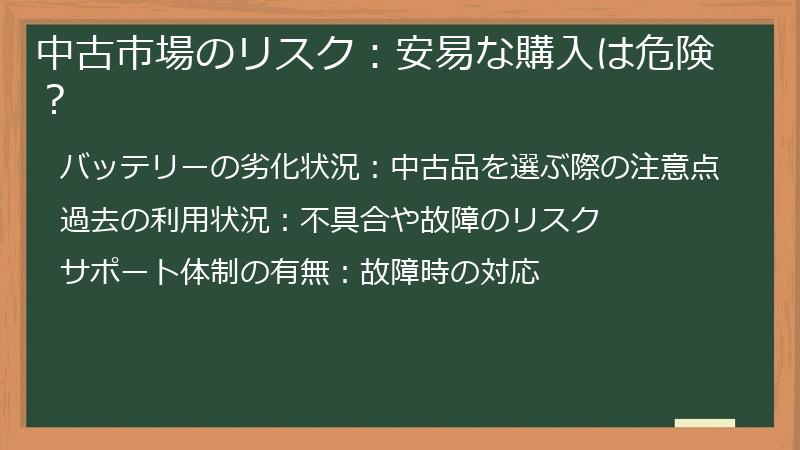 中古市場のリスク：安易な購入は危険？

バッテリーの劣化状況：中古品を選ぶ際の注意点

過去の利用状況：不具合や故障のリスク

サポート体制の有無：故障時の対応